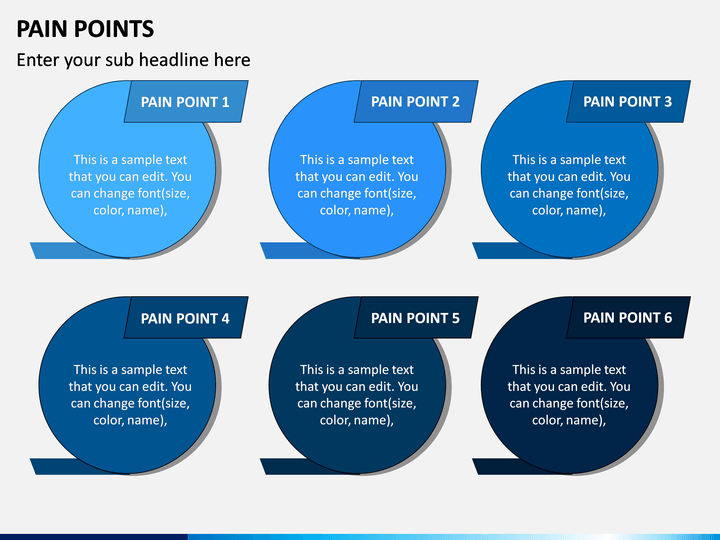 PAIN POINTS

Enter your sub headline here

PAIN POINT 1

This is a sample text that you can edit. You can change font(size, color, name),

PAIN POINT 2

This is a sample text that you can edit. You can change font(size, color, name),

PAIN POINT 3

This is a sample text that you can edit. You can change font(size, color, name),

PAIN POINT 4

This is a sample text that you can edit. You can change font(size, color, name),

PAIN POINT 5

This is a sample text that you can edit. You can change font(size, color, name),

PAIN POINT 6

This is a sample text that you can edit. You can change font(size, color, name),